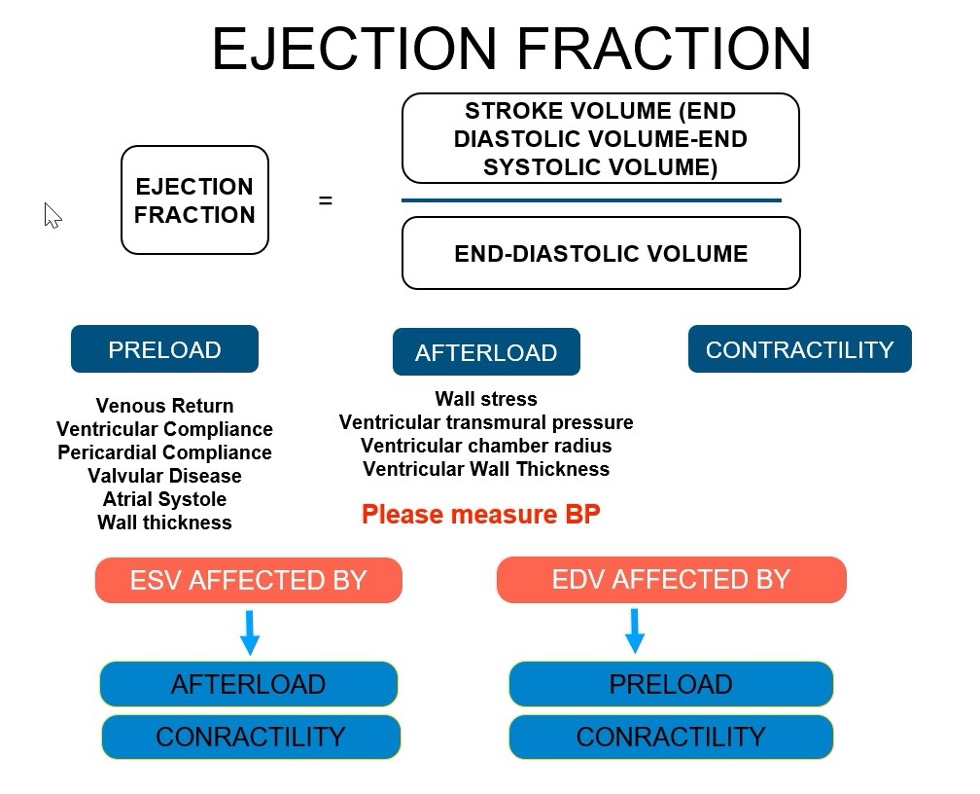 EJECTION FRACTION

EJECTION FRACTION

=

STROKE VOLUME (END DIASTOLIC VOLUME-END SYSTOLIC VOLUME)

END-DIASTOLIC VOLUME

PRELOAD

Venous Return
Ventricular Compliance
Pericardial Compliance
Valvular Disease
Atrial Systole
Wall thickness

AFTERLOAD

Wall stress
Ventricular transmural pressure
Ventricular chamber radius
Ventricular Wall Thickness

Please measure BP

CONTRACTILITY

ESV AFFECTED BY

AFTERLOAD

CONRACTILITY

EDV AFFECTED BY

PRELOAD

CONRACTILITY